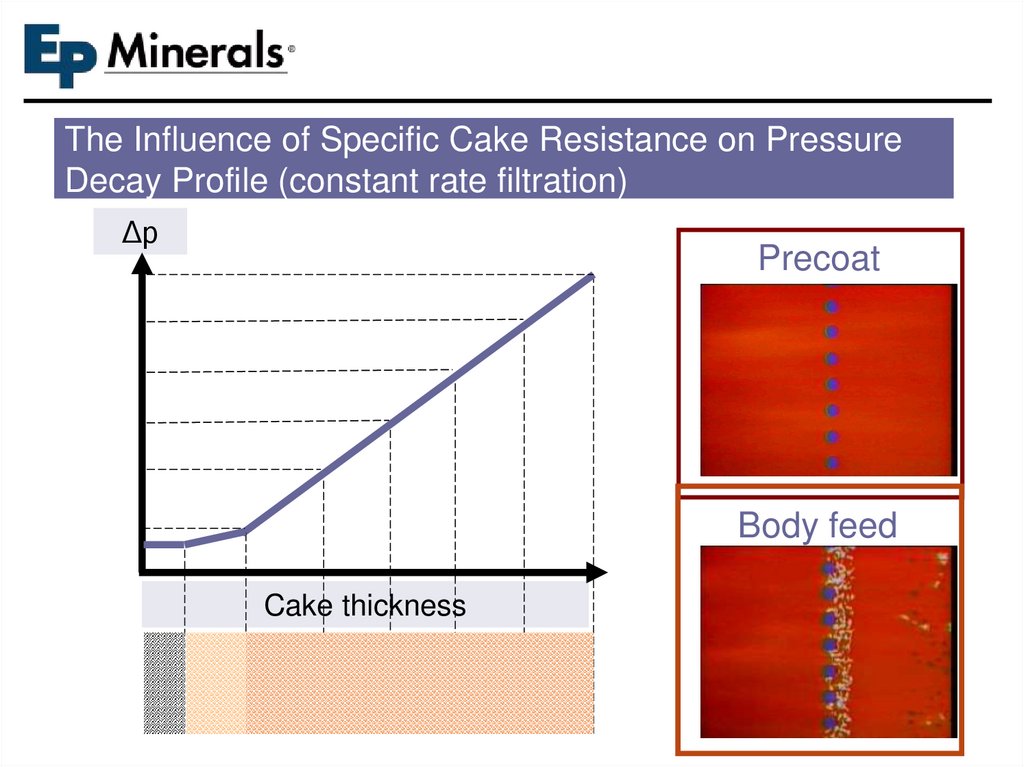 EP Minerals®

The Influence of Specific Cake Resistance on Pressure Decay Profile (constant rate filtration)

Δp

Cake thickness

Precoat

Body feed